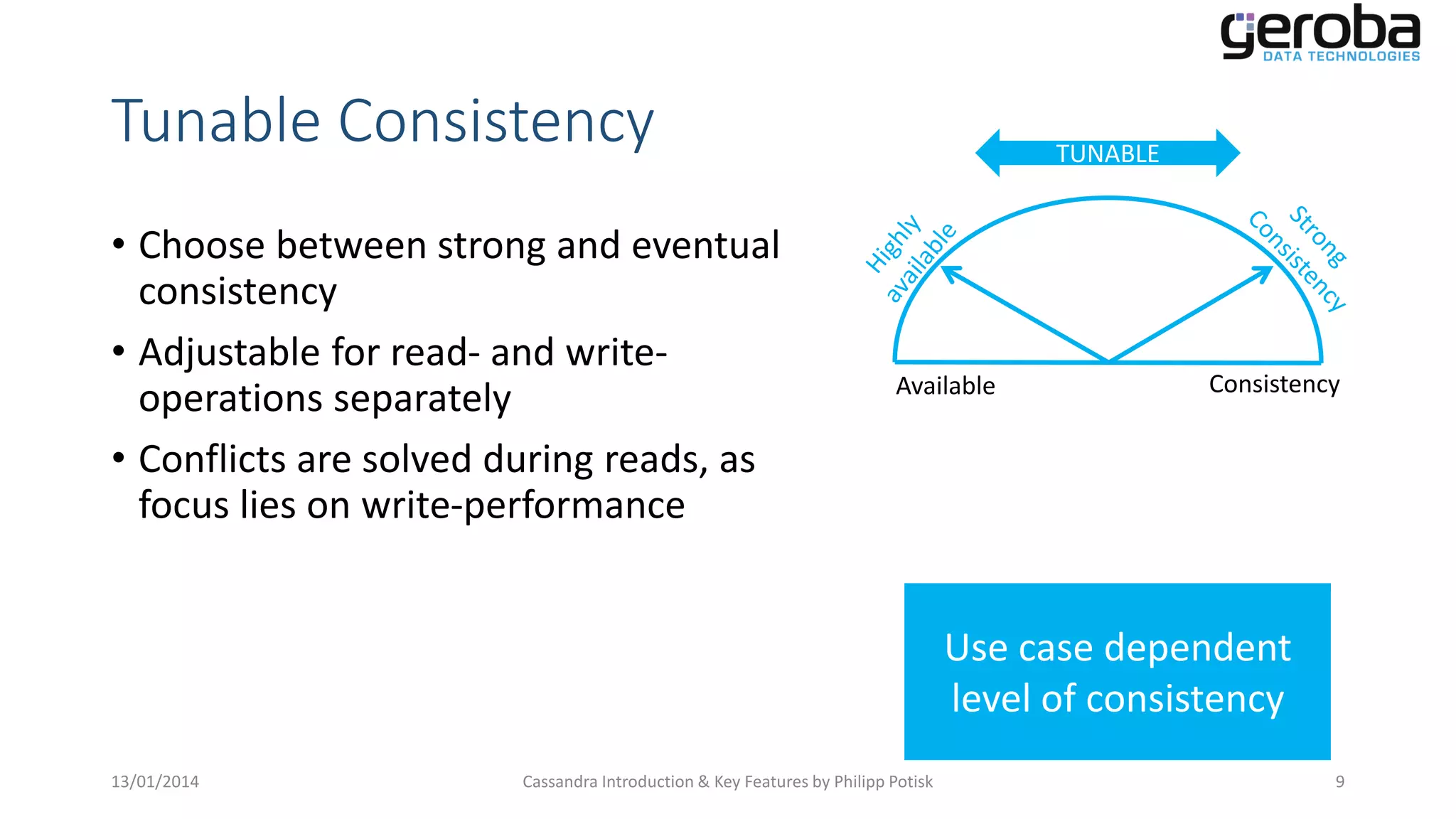 geroba
DATA TECHNOLOGIES

Tunable Consistency

• Choose between strong and eventual consistency
• Adjustable for read- and write-operations separately
• Conflicts are solved during reads, as focus lies on write-performance

TUNABLE

Highly available

Strong Consistency

Available

Consistency

Use case dependent level of consistency

13/01/2014

Cassandra Introduction & Key Features by Philipp Potisk

9